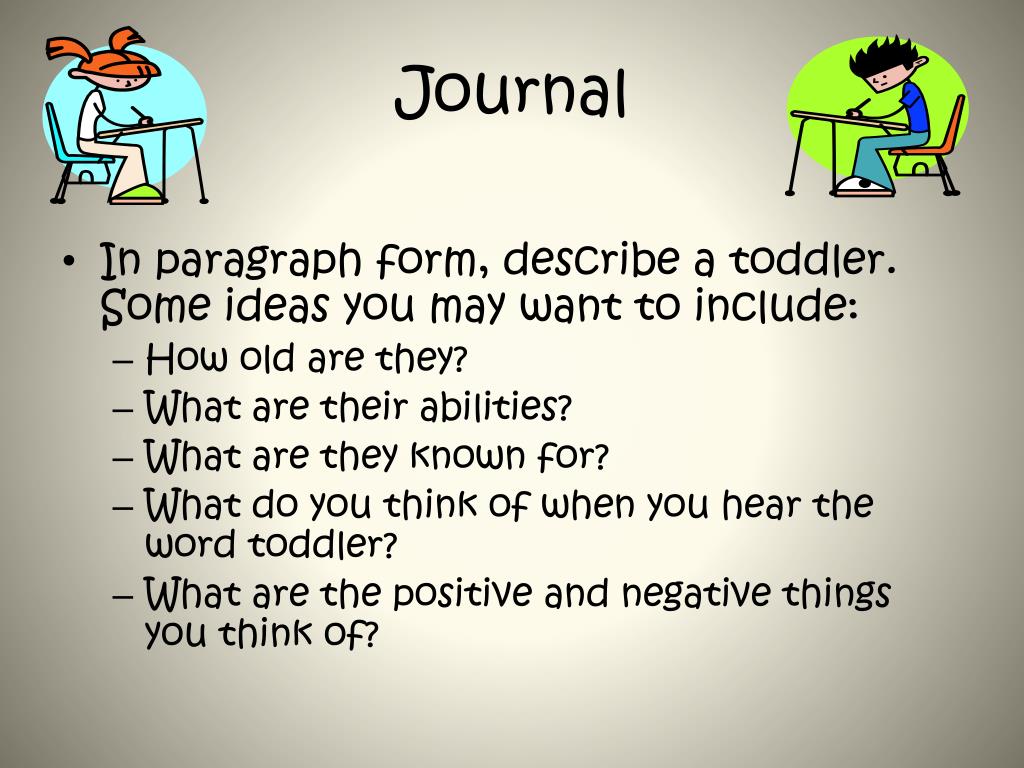 Journal

• In paragraph form, describe a toddler. Some ideas you may want to include:
– How old are they?
– What are their abilities?
– What are they known for?
– What do you think of when you hear the word toddler?
– What are the positive and negative things you think of?